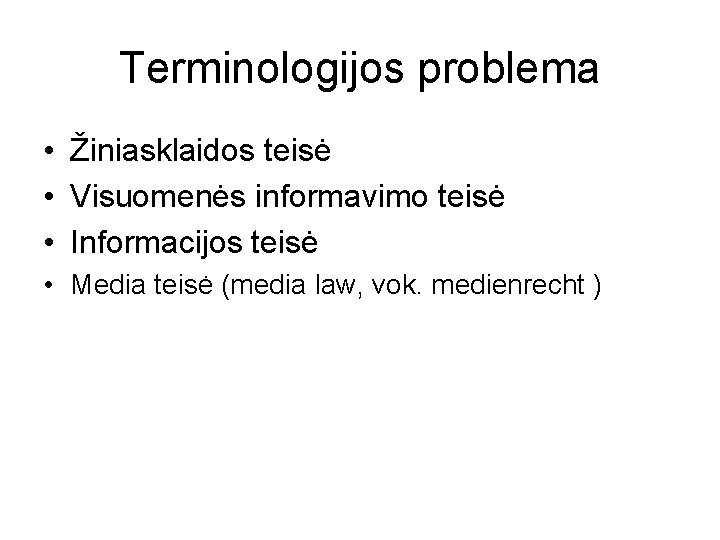 Terminologijos problema

• Žiniasklaidos teisė
• Visuomenės informavimo teisė
• Informacijos teisė
• Media teisė (media law, vok. medienrecht )